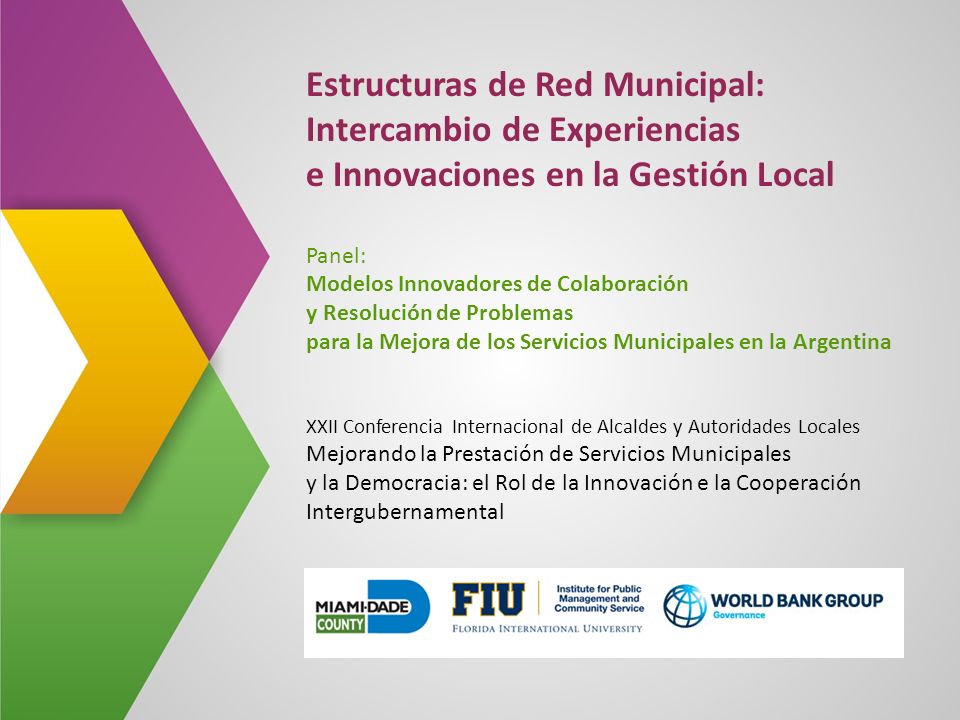 Estructuras de Red Municipal:
Intercambio de Experiencias
e Innovaciones en la Gestión Local

Panel:
Modelos Innovadores de Colaboración
y Resolución de Problemas
para la Mejora de los Servicios Municipales en la Argentina

XXII Conferencia Internacional de Alcaldes y Autoridades Locales
Mejorando la Prestación de Servicios Municipales
y la Democracia: el Rol de la Innovación e la Cooperación
Intergubernamental

MIAMI-DADE COUNTY

FIU Institute for Public Management and Community Service
FLORIDA INTERNATIONAL UNIVERSITY

WORLD BANK GROUP
Governance